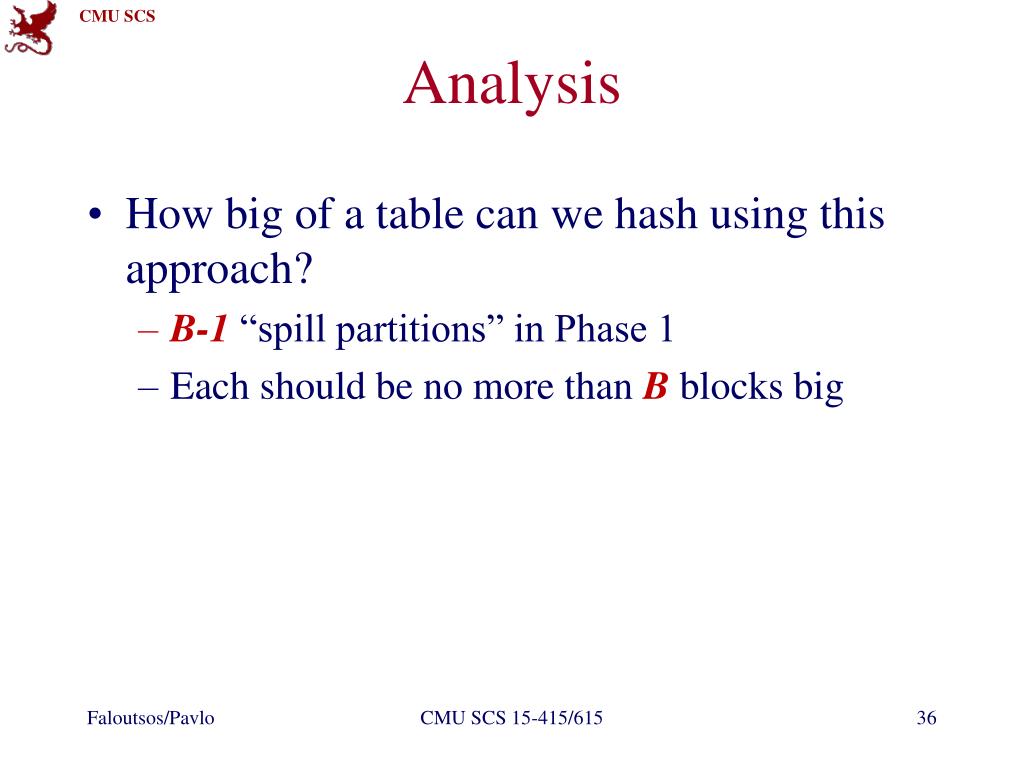 CMU SCS

Analysis

• How big of a table can we hash using this approach?
– B-1 “spill partitions” in Phase 1
– Each should be no more than B blocks big

Faloutsos/Pavlo

CMU SCS 15-415/615

36